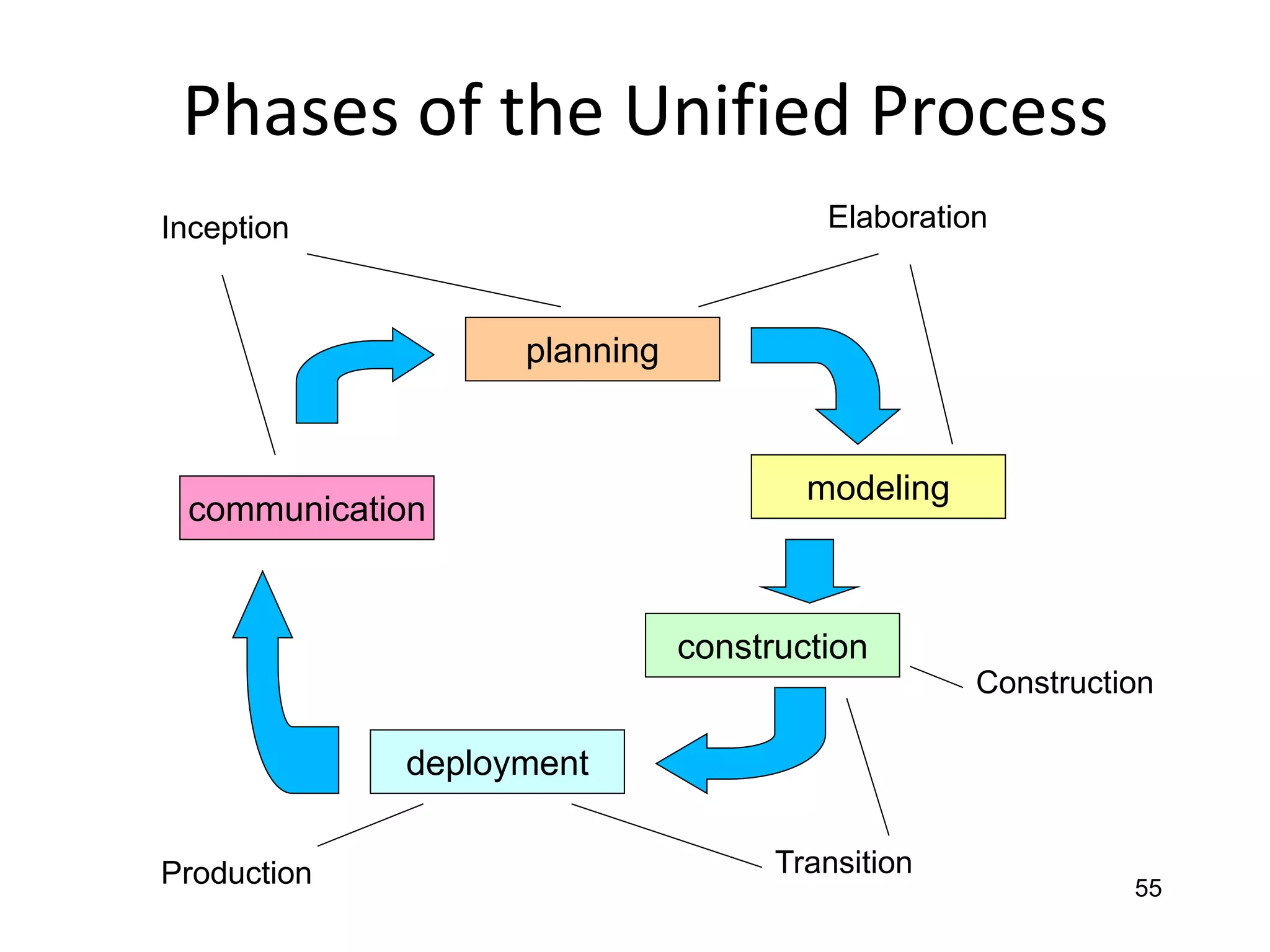 Phases of the Unified Process

Inception

Elaboration

planning

communication

modeling

construction

Construction

deployment

Production

Transition

55